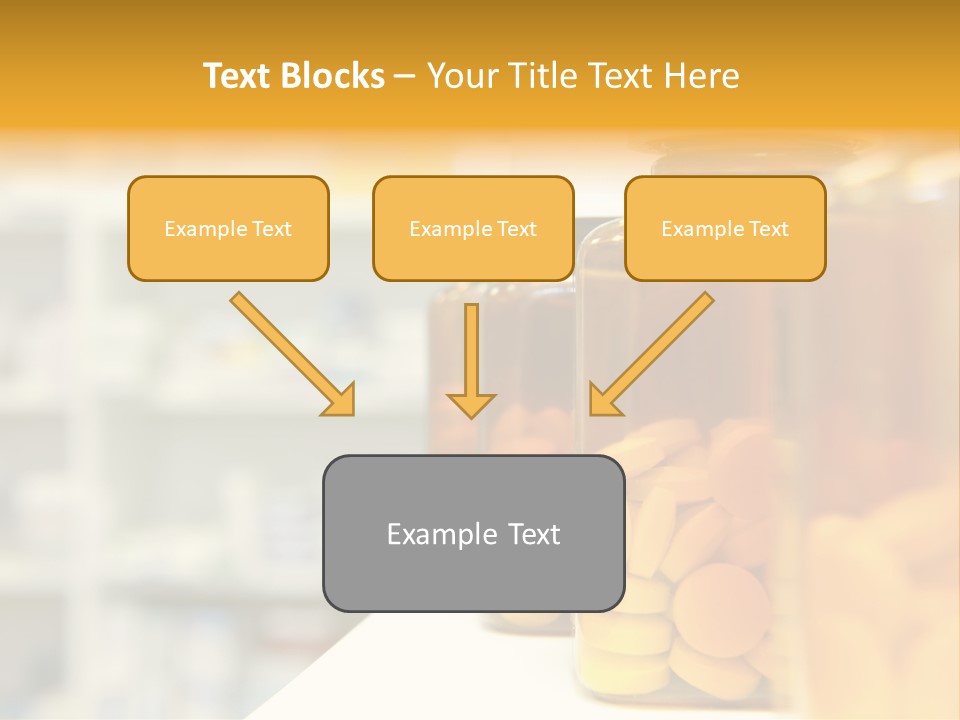 Text Blocks – Your Title Text Here

Example Text

Example Text

Example Text

Example Text